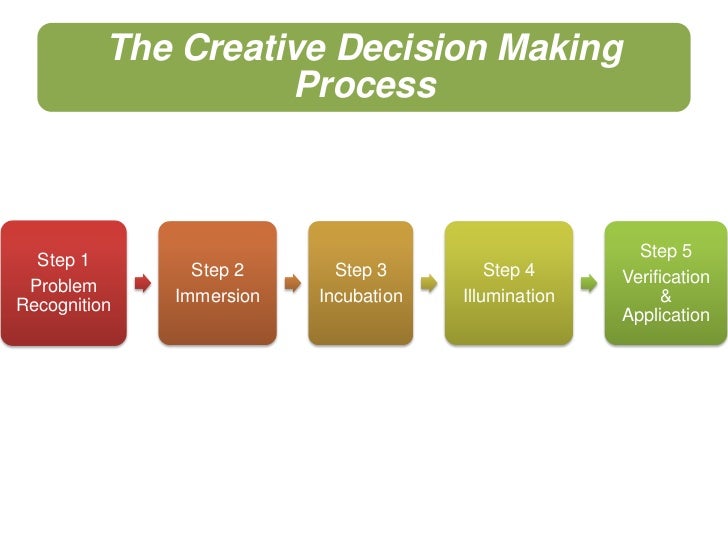 The Creative Decision Making Process

Step 1
Problem Recognition

Step 2
Immersion

Step 3
Incubation

Step 4
Illumination

Step 5
Verification & Application